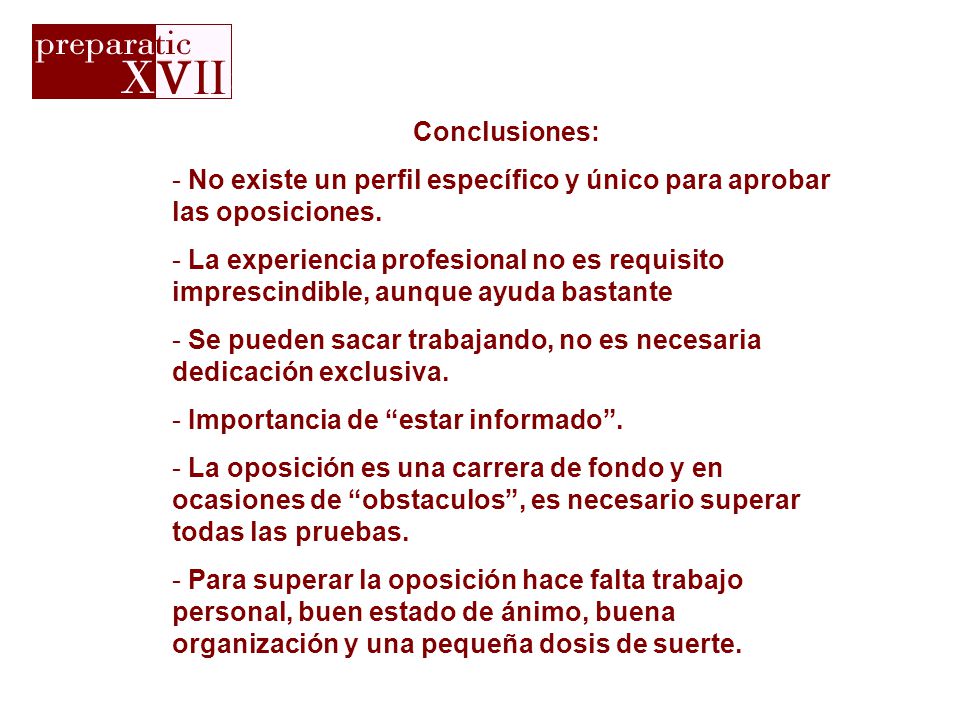 preparatic XVII

Conclusiones:

- No existe un perfil específico y único para aprobar las oposiciones.

- La experiencia profesional no es requisito imprescindible, aunque ayuda bastante

- Se pueden sacar trabajando, no es necesaria dedicación exclusiva.

- Importancia de “estar informado”.

- La oposición es una carrera de fondo y en ocasiones de “obstaculos”, es necesario superar todas las pruebas.

- Para superar la oposición hace falta trabajo personal, buen estado de ánimo, buena organización y una pequeña dosis de suerte.